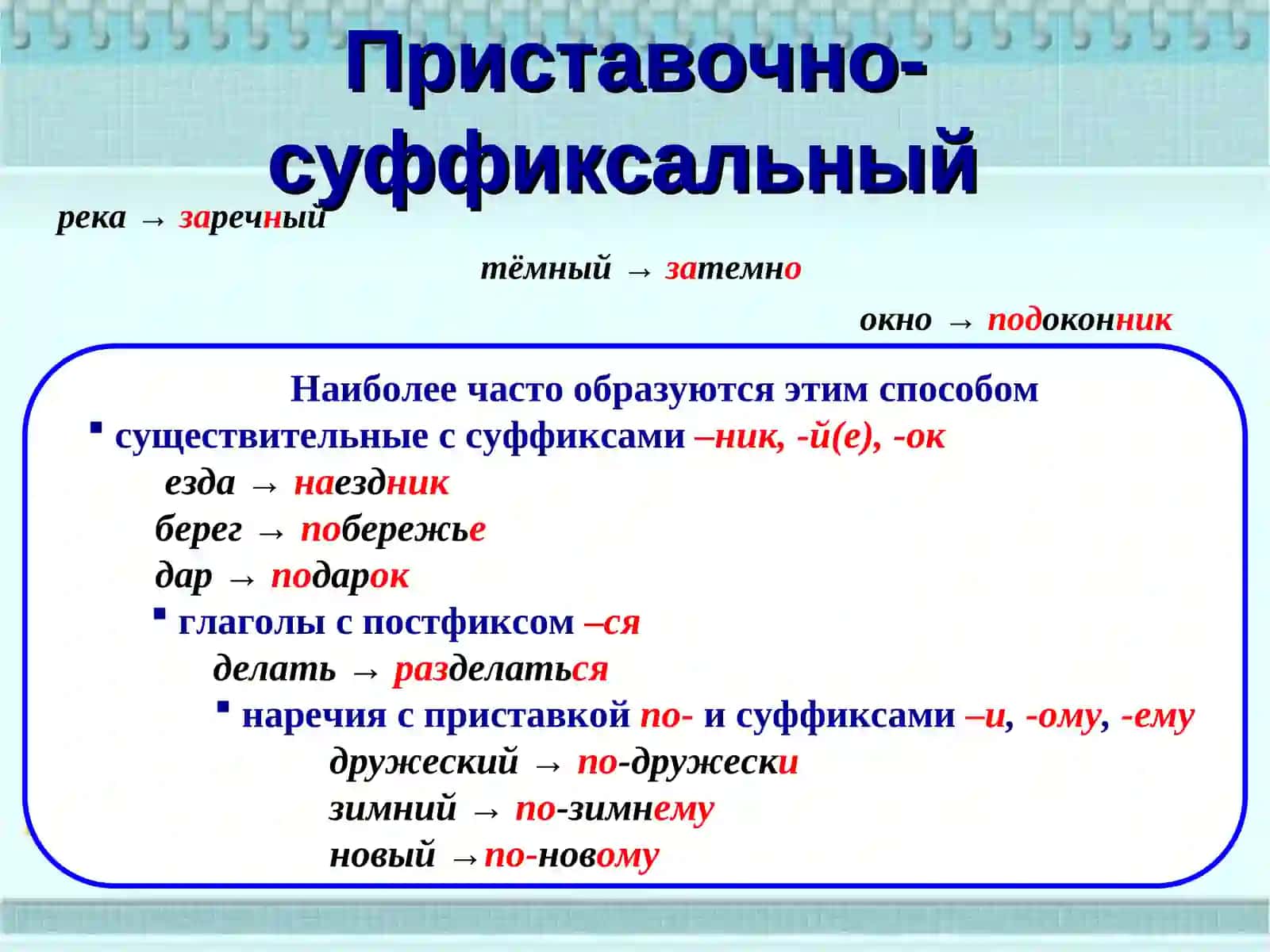 Приставочно-суффиксальный

река → заречный

тёмный → затемно

окно → подоконник

Наиболее часто образуются этим способом

▪ существительные с суффиксами –ник, -й(е), -ок

езда → наездник

берег → побережье

дар → подарок

▪ глаголы с постфиксом –ся

делать → разделаться

▪ наречия с приставкой по- и суффиксами –и, -ому, -ему

дружеский → по-дружески

зимний → по-зимнему

новый → по-новому